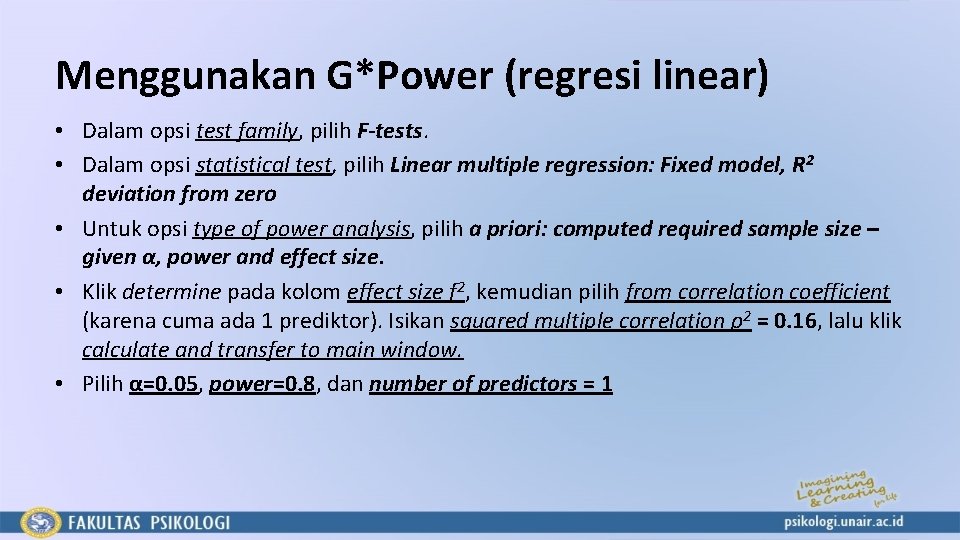 Menggunakan G*Power (regresi linear)

• Dalam opsi test family, pilih F-tests.
• Dalam opsi statistical test, pilih Linear multiple regression: Fixed model, $R^2$ deviation from zero
• Untuk opsi type of power analysis, pilih a priori: computed required sample size – given α, power and effect size.
• Klik determine pada kolom effect size $f^2$, kemudian pilih from correlation coefficient (karena cuma ada 1 prediktor). Isikan squared multiple correlation $\rho^2$ = 0.16, lalu klik calculate and transfer to main window.
• Pilih α=0.05, power=0.8, dan number of predictors = 1

Imagining Learning & Creating for Life

FAKULTAS PSIKOLOGI

psikologi.unair.ac.id